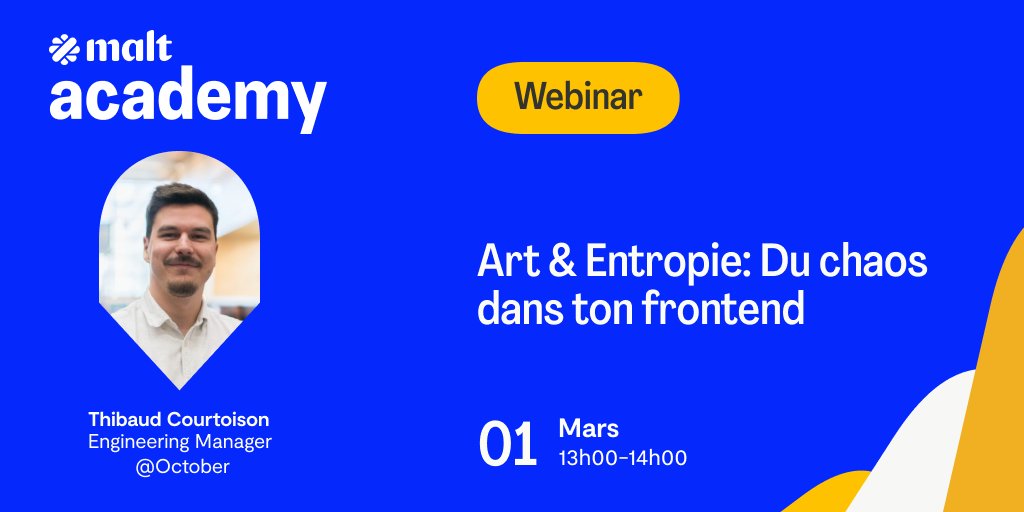 malt
academy

Webinar

Art & Entropie: Du chaos dans ton frontend

Thibaud Courtoison
Engineering Manager
@October

01 Mars
13h00-14h00